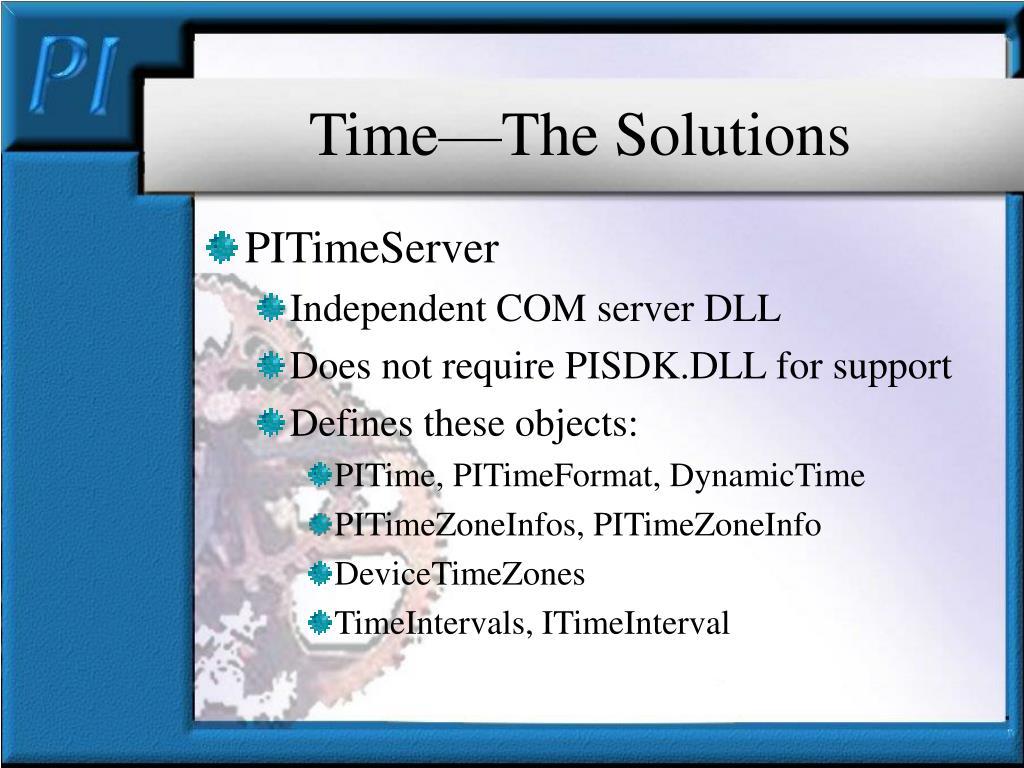 PI

Time—The Solutions

PITimeServer

Independent COM server DLL

Does not require PISDK.DLL for support

Defines these objects:

PITime, PITimeFormat, DynamicTime

PITimeZoneInfos, PITimeZoneInfo

DeviceTimeZones

TimeIntervals, ITimeInterval